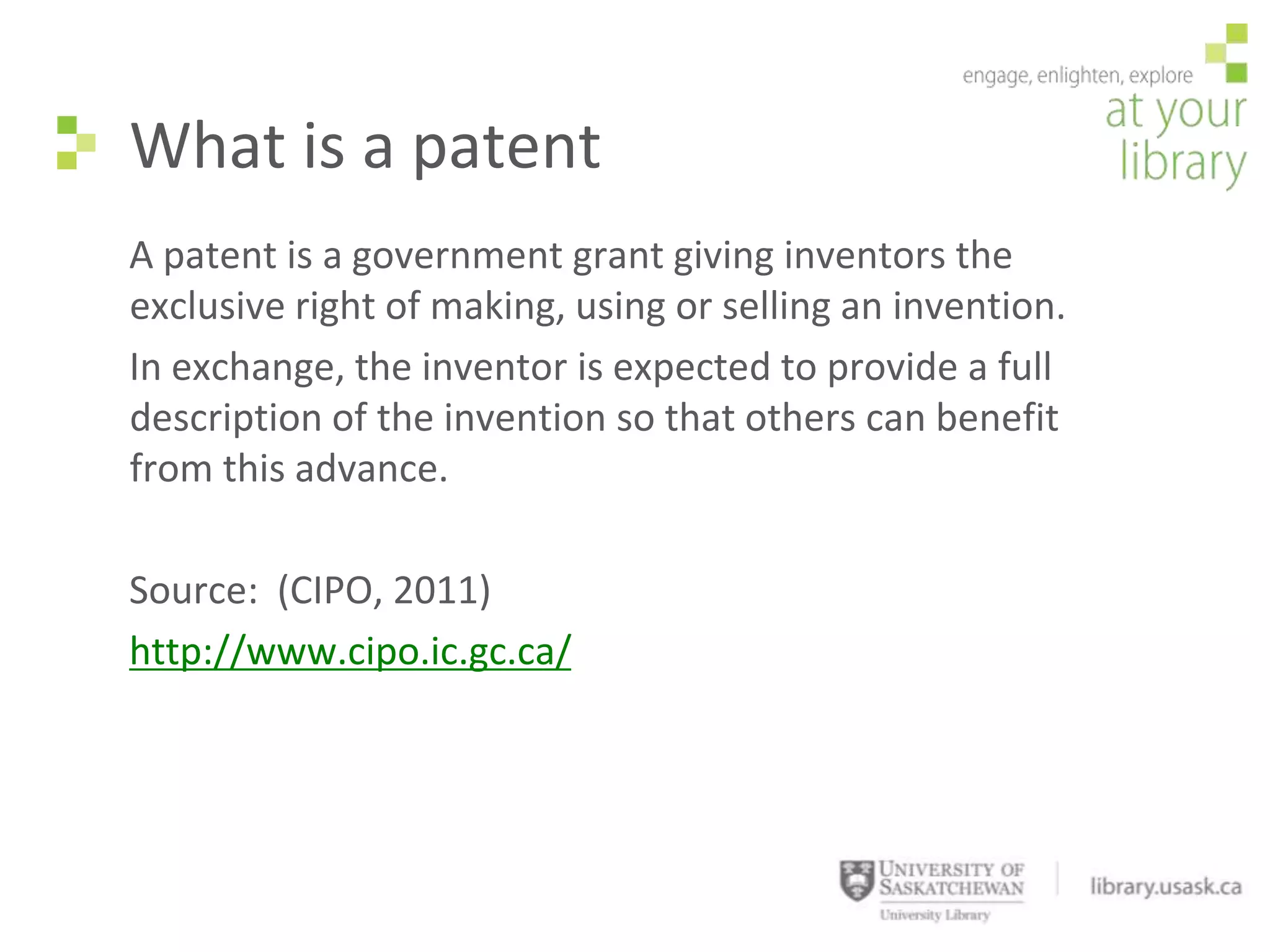 engage, enlighten, explore
at your library

What is a patent

A patent is a government grant giving inventors the exclusive right of making, using or selling an invention.

In exchange, the inventor is expected to provide a full description of the invention so that others can benefit from this advance.

Source: (CIPO, 2011)

http://www.cipo.ic.gc.ca/

UNIVERSITY OF SASKATCHEWAN
University Library

library.usask.ca